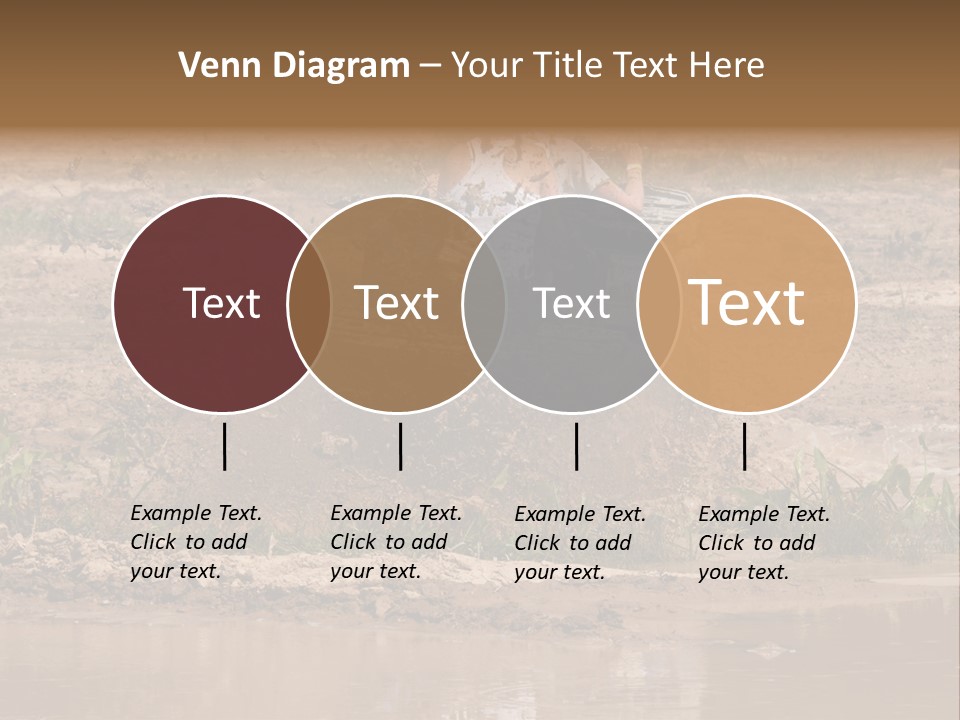 Venn Diagram – Your Title Text Here

Text

Text

Text

Text

Example Text. Click to add your text.

Example Text. Click to add your text.

Example Text. Click to add your text.

Example Text. Click to add your text.